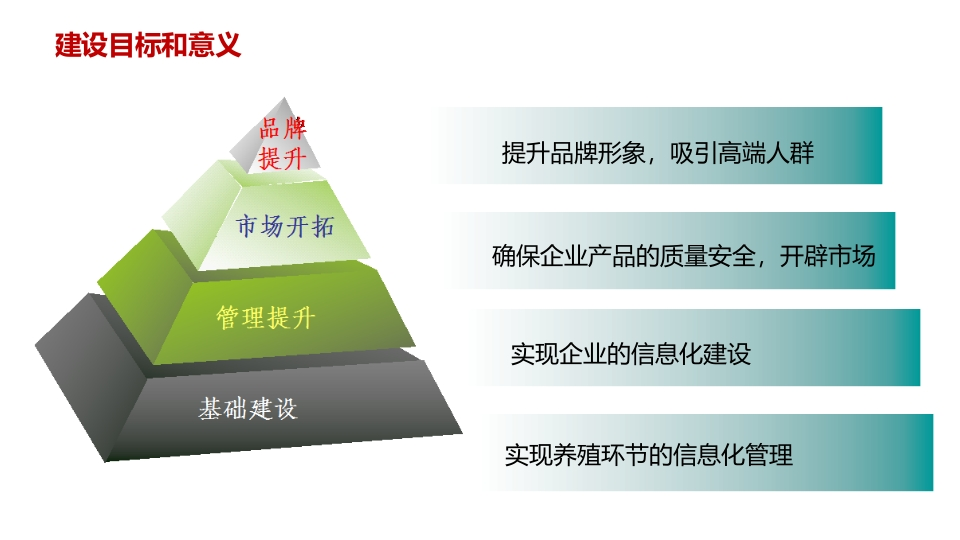 建设目标和意义

品牌提升

市场开拓

管理提升

基础建设

提升品牌形象，吸引高端人群

确保企业产品的质量安全，开辟市场

实现企业的信息化建设

实现养殖环节的信息化管理